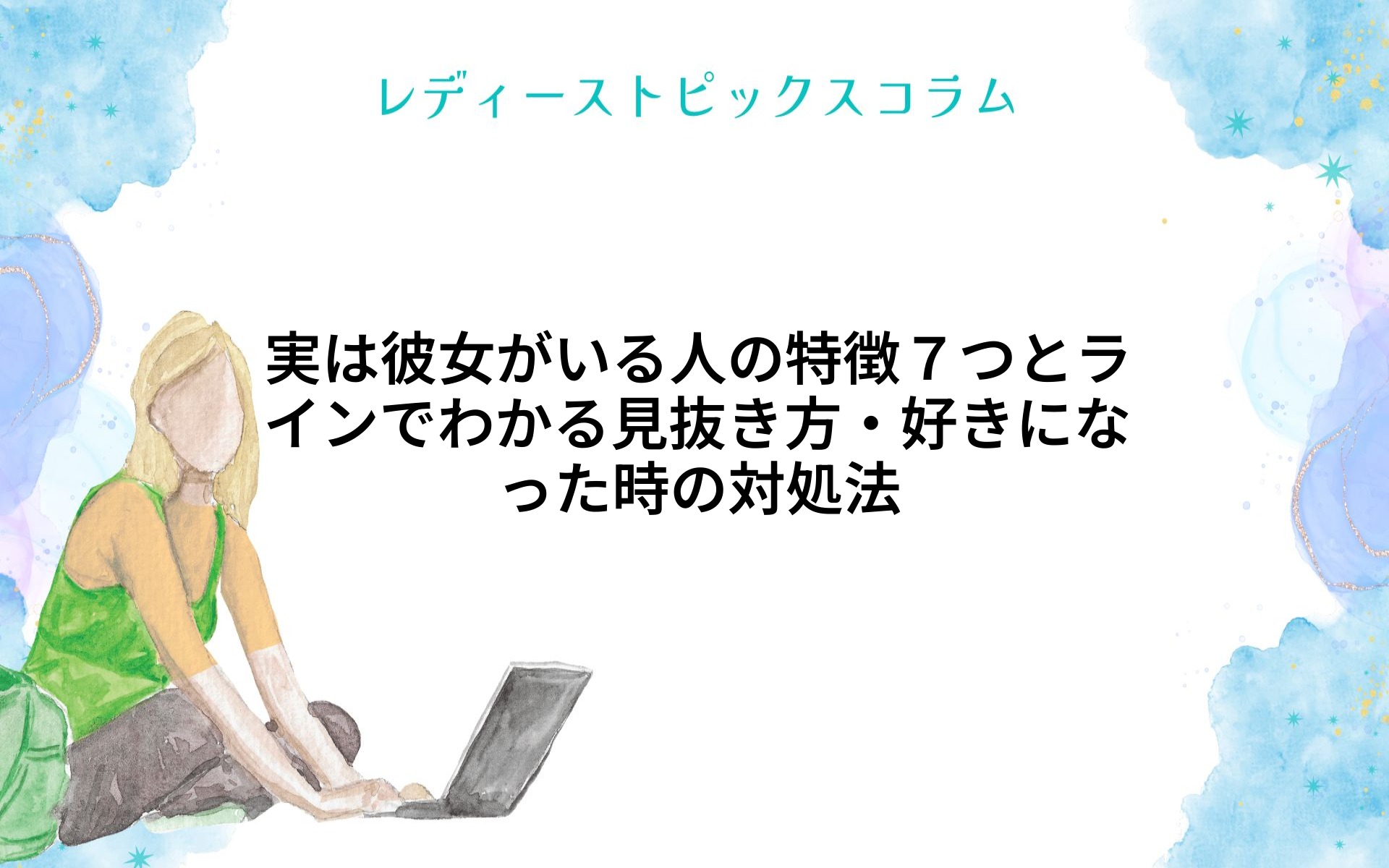 レディーストピックスコラム

実は彼女がいる人の特徴７つとラインでわかる見抜き方・好きになった時の対処法